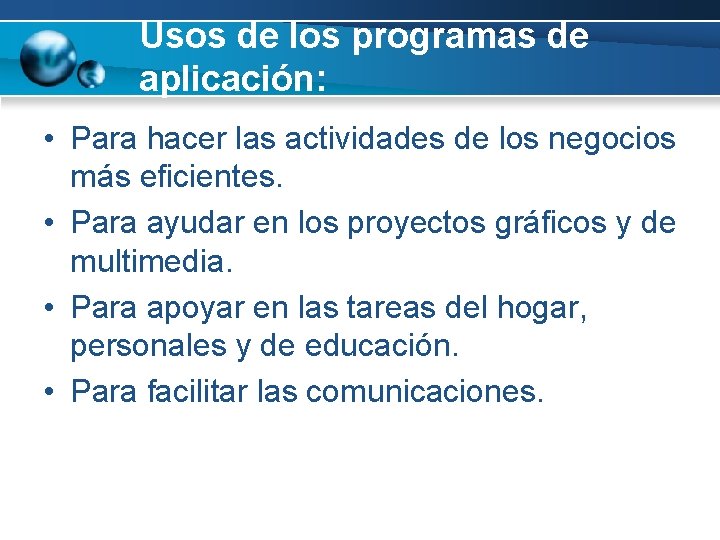 Usos de los programas de aplicación:

• Para hacer las actividades de los negocios más eficientes.
• Para ayudar en los proyectos gráficos y de multimedia.
• Para apoyar en las tareas del hogar, personales y de educación.
• Para facilitar las comunicaciones.